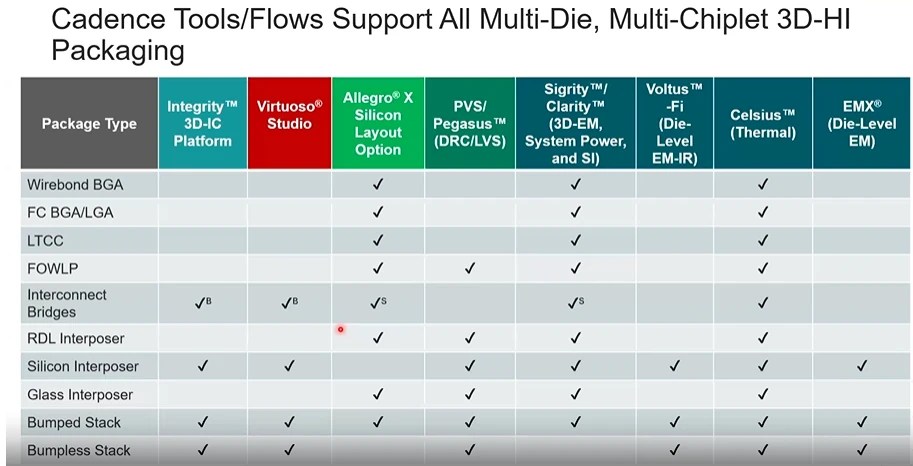 Cadence Tools/Flows Support All Multi-Die, Multi-Chiplet 3D-HI Packaging

| Package Type | Integrity™ 3D-IC Platform | Virtuoso® Studio | Allegro® X Silicon Layout Option | PVS/ Pegasus™ (DRC/LVS) | Sigrity™/ Clarity™ (3D-EM, System Power, and SI) | Voltus™ -Fi (Die-Level EM-IR) | Celsius™ (Thermal) | EMX® (Die-Level EM) |
|---|---|---|---|---|---|---|---|---|
| Wirebond BGA | | | ✓ | | ✓ | | ✓ | |
| FC BGA/LGA | | | ✓ | | ✓ | | ✓ | |
| LTCC | | | ✓ | | ✓ | | ✓ | |
| FOWLP | | | ✓ | ✓ | ✓ | | ✓ | |
| Interconnect Bridges | ✓$^B$ | ✓$^B$ | ✓$^S$ | | ✓$^S$ | | ✓ | |
| RDL Interposer | | | ✓ | ✓ | ✓ | | ✓ | |
| Silicon Interposer | ✓ | ✓ | | ✓ | ✓ | ✓ | ✓ | ✓ |
| Glass Interposer | | | ✓ | ✓ | ✓ | | ✓ | |
| Bumped Stack | ✓ | ✓ | ✓ | ✓ | ✓ | ✓ | ✓ | ✓ |
| Bumpless Stack | ✓ | ✓ | | ✓ | ✓ | ✓ | ✓ | ✓ |